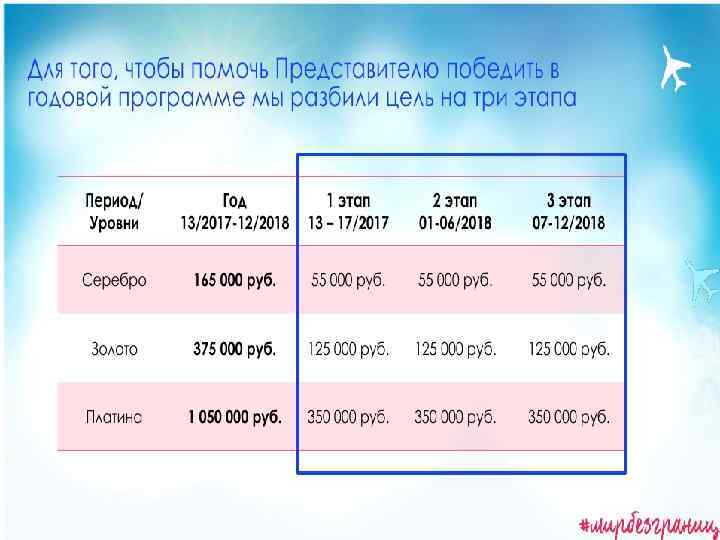 Для того, чтобы помочь Представителю победить в годовой программе мы разбили цель на три этапа

| Период/ Уровни | Год 13/2017-12/2018 | 1 этап 13 – 17/2017 | 2 этап 01-06/2018 | 3 этап 07-12/2018 |
|---|---|---|---|---|
| Серебро | 165 000 руб. | 55 000 руб. | 55 000 руб. | 55 000 руб. |
| Золото | 375 000 руб. | 125 000 руб. | 125 000 руб. | 125 000 руб. |
| Платина | 1 050 000 руб. | 350 000 руб. | 350 000 руб. | 350 000 руб. |

#мирбезграниц